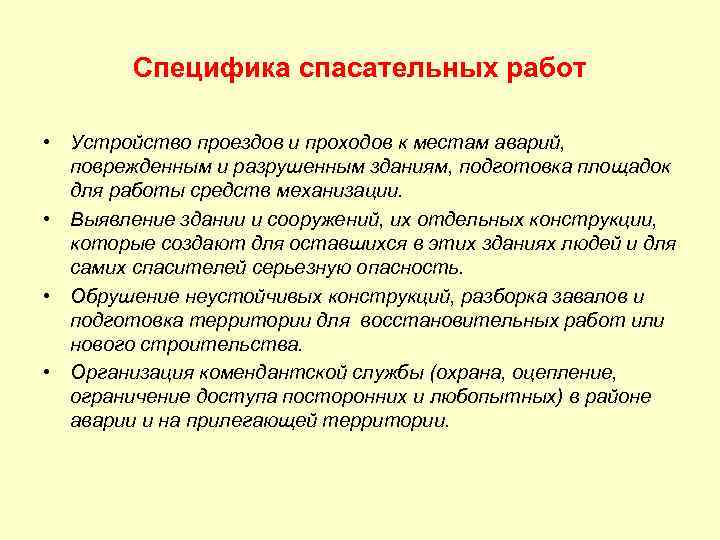 Специфика спасательных работ

• Устройство проездов и проходов к местам аварий, поврежденным и разрушенным зданиям, подготовка площадок для работы средств механизации.

• Выявление здании и сооружений, их отдельных конструкции, которые создают для оставшихся в этих зданиях людей и для самих спасителей серьезную опасность.

• Обрушение неустойчивых конструкций, разборка завалов и подготовка территории для восстановительных работ или нового строительства.

• Организация комендантской службы (охрана, оцепление, ограничение доступа посторонних и любопытных) в районе аварии и на прилегающей территории.